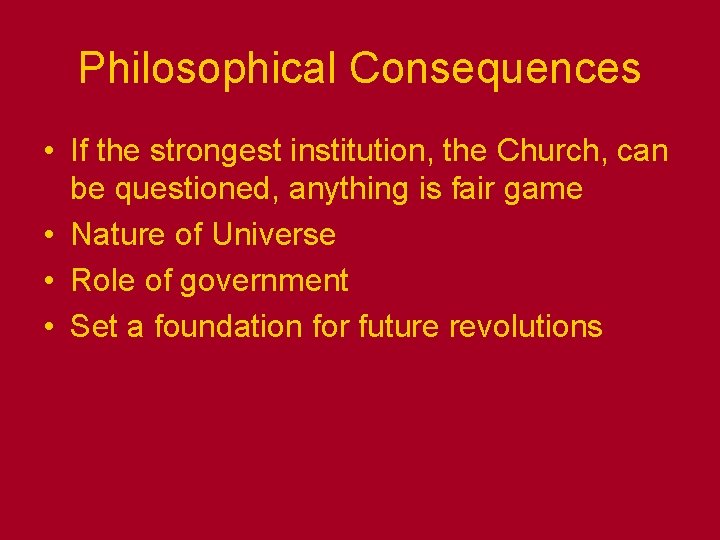 Philosophical Consequences

• If the strongest institution, the Church, can be questioned, anything is fair game
• Nature of Universe
• Role of government
• Set a foundation for future revolutions